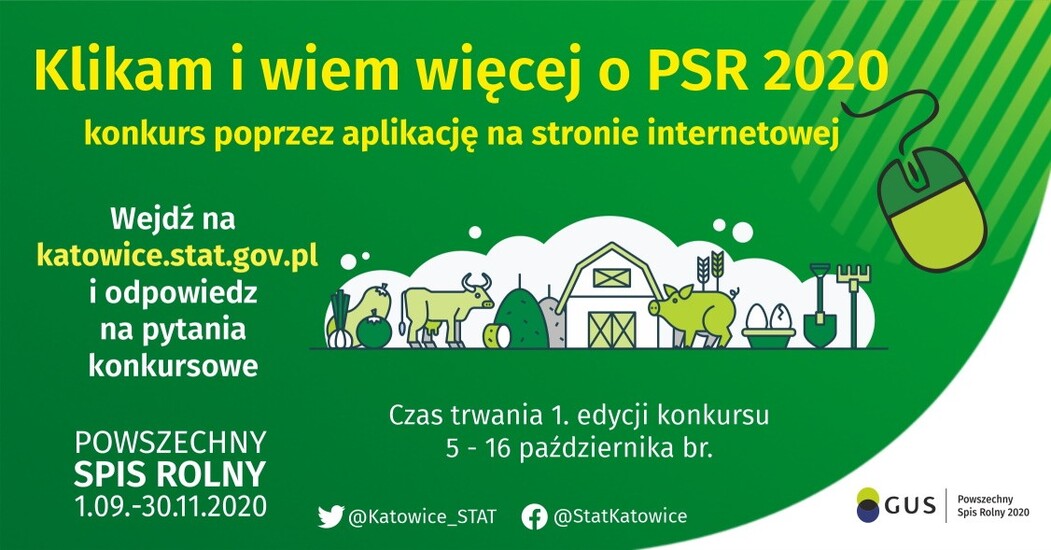 Klikam i wiem więcej o PSR 2020
konkurs poprzez aplikację na stronie internetowej

Wejdź na
katowice.stat.gov.pl
i odpowiedz
na pytania
konkursowe

Czas trwania 1. edycji konkursu
5 - 16 października br.

POWSZECHNY
SPIS ROLNY
1.09.-30.11.2020

@Katowice_STAT
@StatKatowice

GUS
Powszechny
Spis Rolny 2020